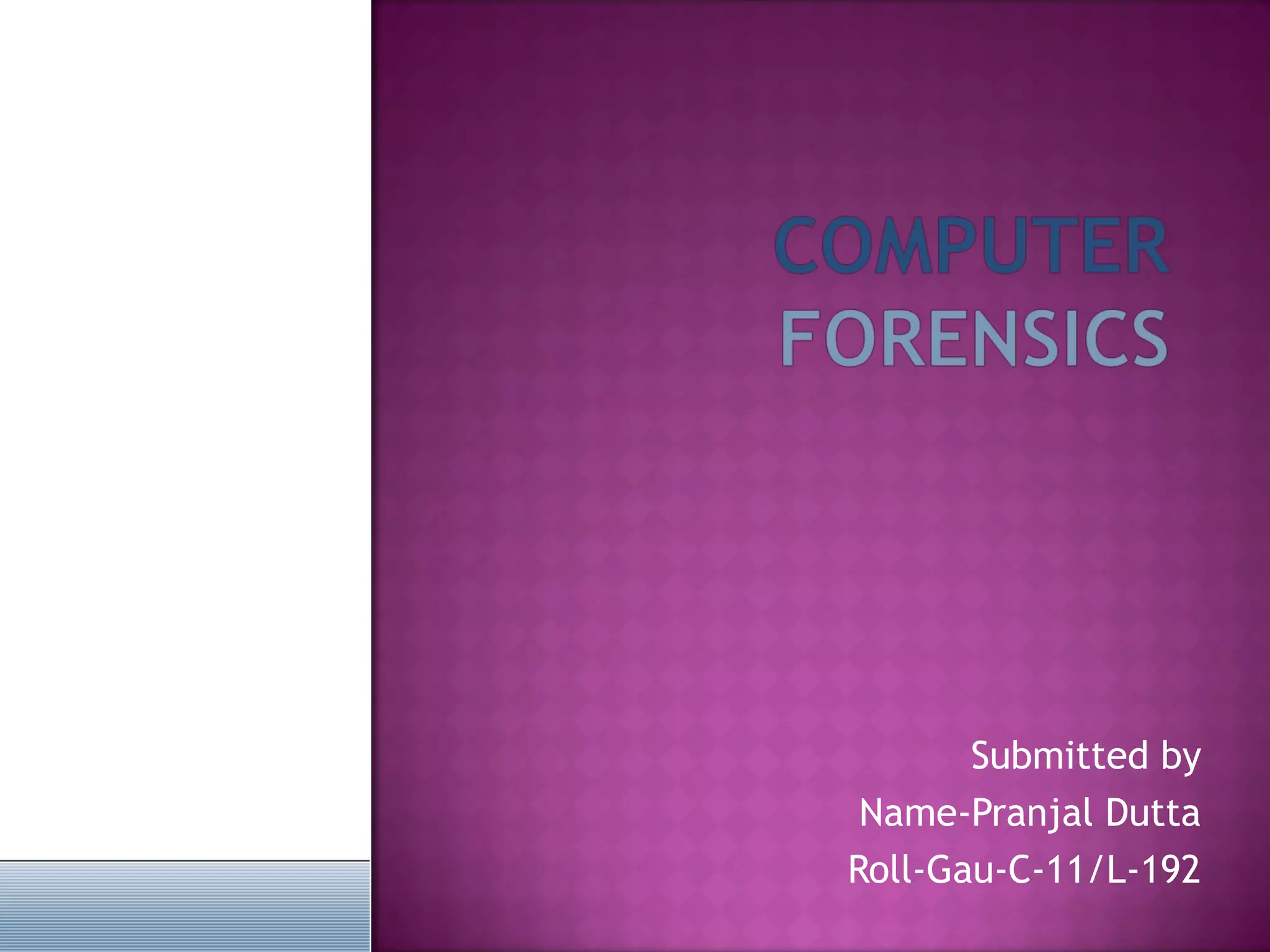 COMPUTER
FORENSICS

Submitted by
Name-Pranjal Dutta
Roll-Gau-C-11/L-192